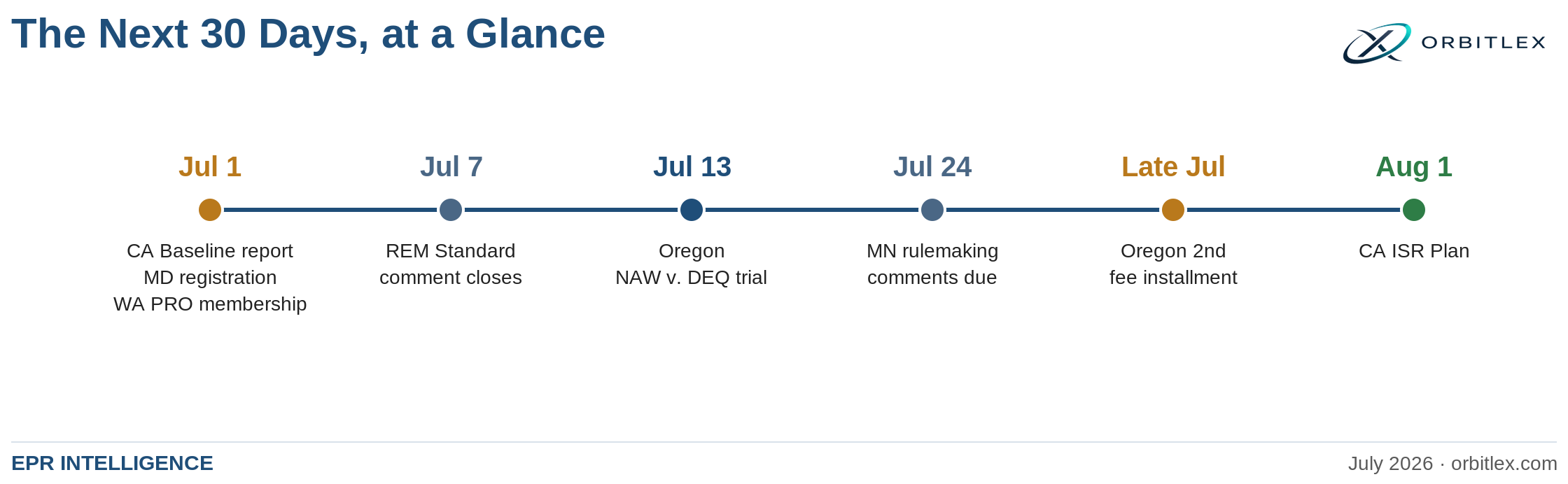 The Next 30 Days, at a Glance

ORBITLEX

Jul 1
CA Baseline report
MD registration
WA PRO membership

Jul 7
REM Standard
comment closes

Jul 13
Oregon
NAW v. DEQ trial

Jul 24
MN rulemaking
comments due

Late Jul
Oregon 2nd
fee installment

Aug 1
CA ISR Plan

EPR INTELLIGENCE

July 2026 · orbitlex.com